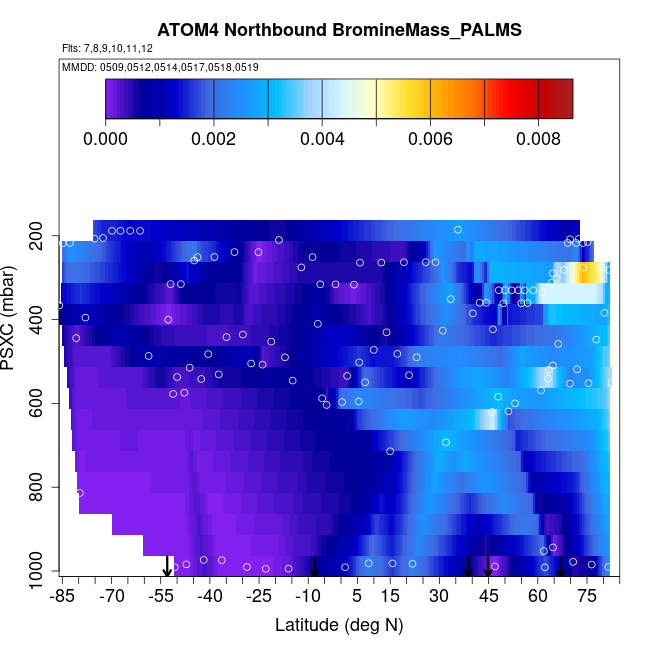 ATOM4 Northbound BromineMass_PALMS

Flts: 7,8,9,10,11,12

MMDD: 0509,0512,0514,0517,0518,0519

0.000 0.002 0.004 0.006 0.008

PSXC (mbar)

200
400
600
800
1000

-85 -70 -55 -40 -25 -10 5 15 30 45 60 75

Latitude (deg N)